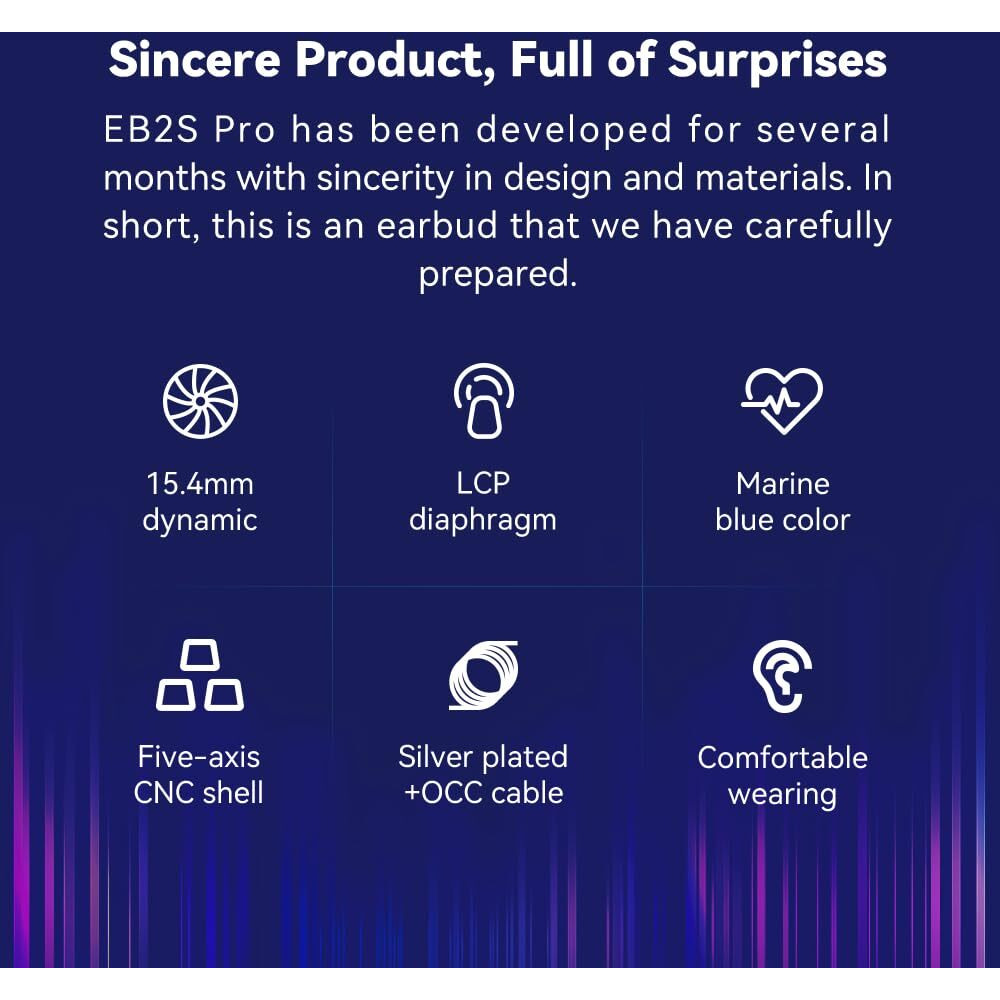 Sincere Product, Full of Surprises

EB2S Pro has been developed for several months with sincerity in design and materials. In short, this is an earbud that we have carefully prepared.

15.4mm dynamic

LCP diaphragm

Marine blue color

Five-axis CNC shell

Silver plated +OCC cable

Comfortable wearing